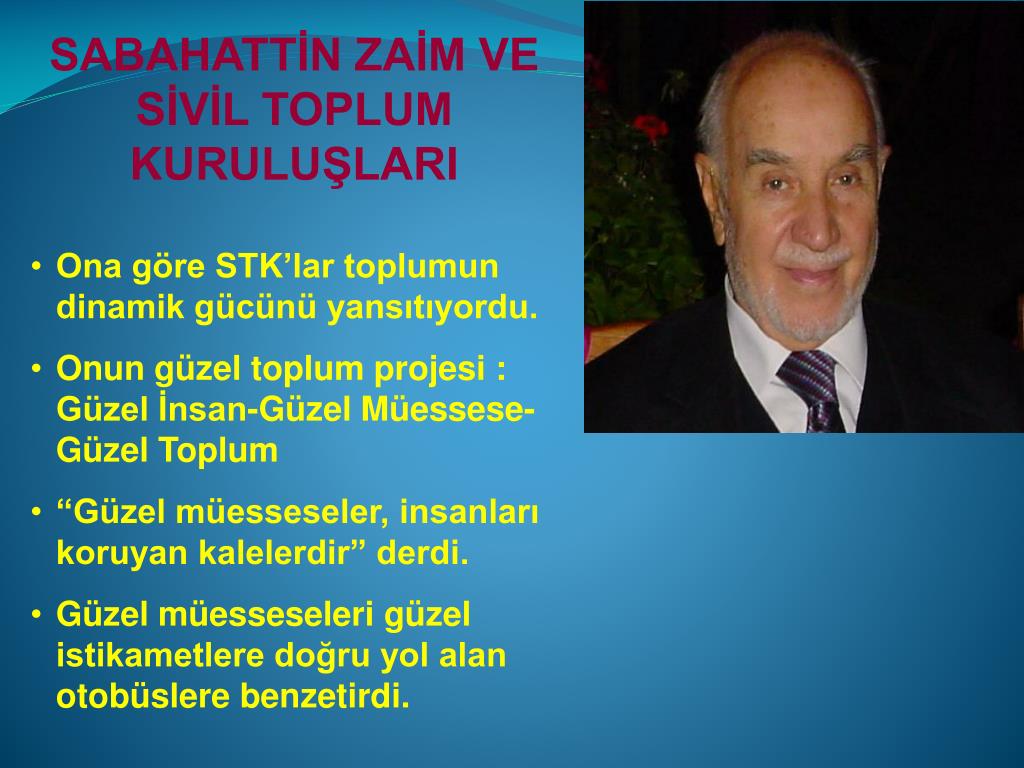 SABAHATTİN ZAİM VE SİVİL TOPLUM KURULUŞLARI

• Ona göre STK'lar toplumun dinamik gücünü yansıtıyordu.

• Onun güzel toplum projesi : Güzel İnsan-Güzel Müessese-Güzel Toplum

• "Güzel müesseseler, insanları koruyan kalelerdir" derdi.

• Güzel müesseseleri güzel istikametlere doğru yol alan otobüslere benzetirdi.